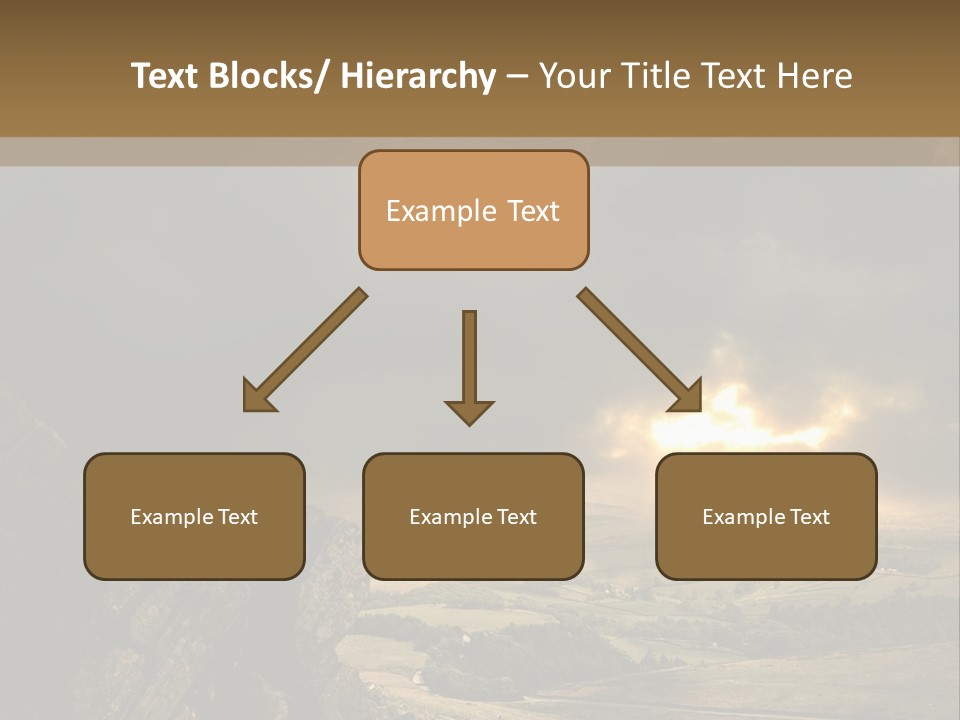 Text Blocks/ Hierarchy – Your Title Text Here

Example Text

Example Text

Example Text

Example Text